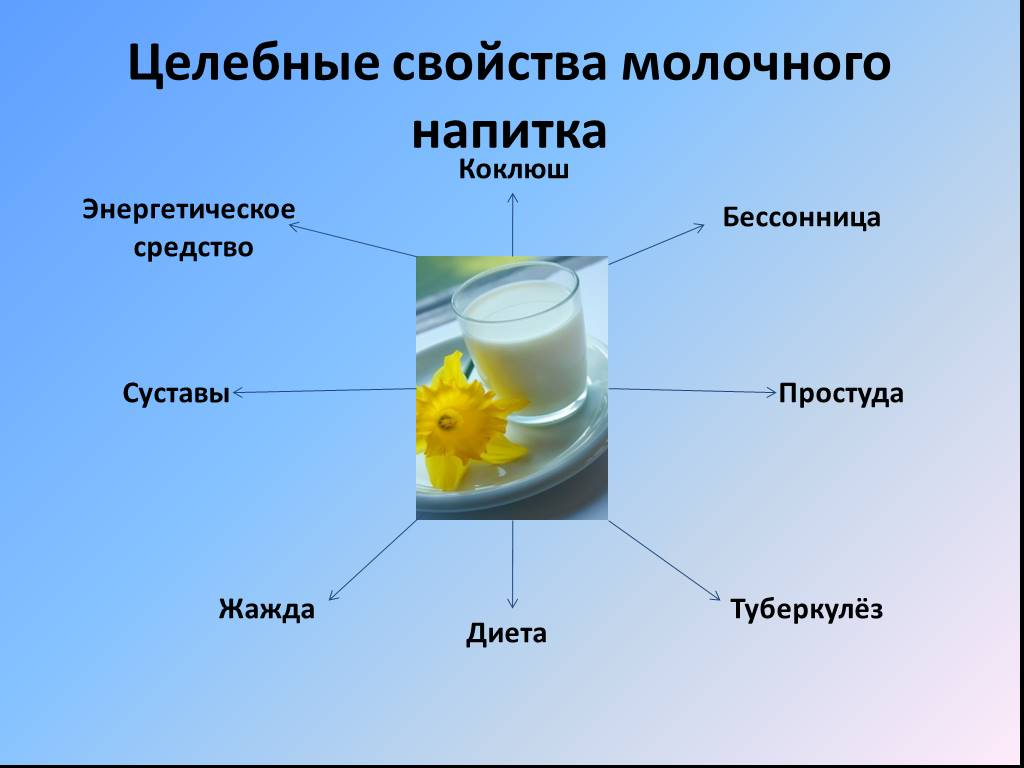 Целебные свойства молочного напитка

Коклюш

Энергетическое средство

Бессонница

Суставы

Простуда

Жажда

Диета

Туберкулёз